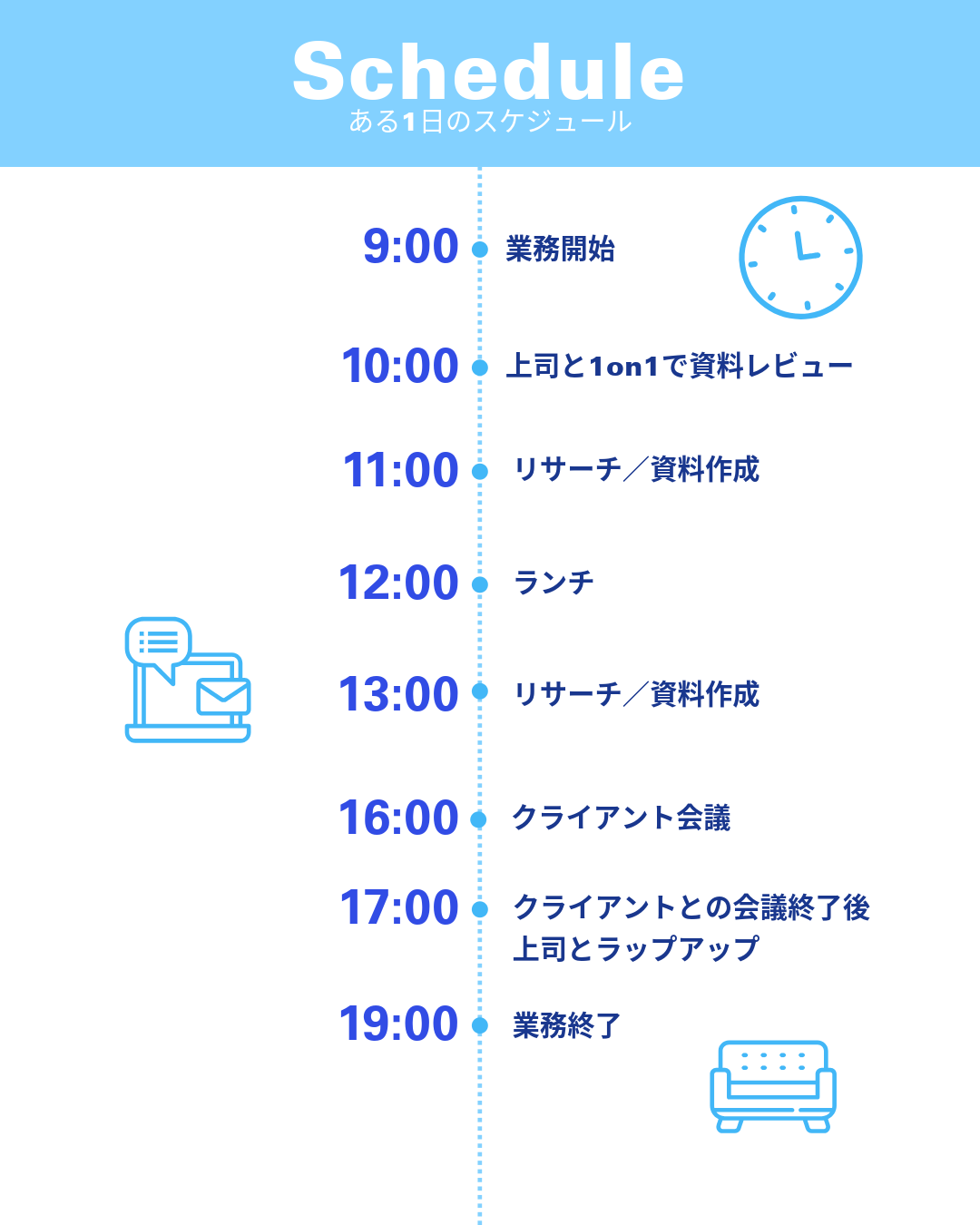 Schedule
ある1日のスケジュール

9:00 業務開始

10:00 上司と1on1で資料レビュー

11:00 リサーチ／資料作成

12:00 ランチ

13:00 リサーチ／資料作成

16:00 クライアント会議

17:00 クライアントとの会議終了後 上司とラップアップ

19:00 業務終了